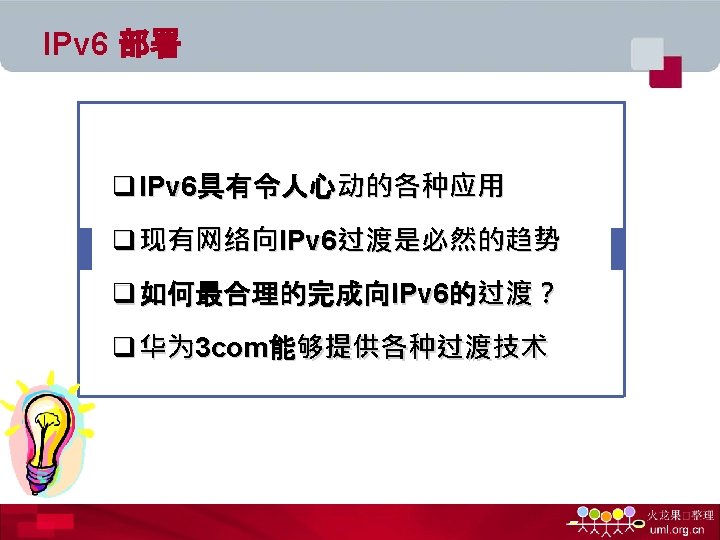 IPv6 部署

❑ IPv6具有令人心动的各种应用

❑ 现有网络向IPv6过渡是必然的趋势

❑ 如何最合理的完成向IPv6的过渡？

❑ 华为3com能够提供各种过渡技术

火龙果□整理
uml.org.cn